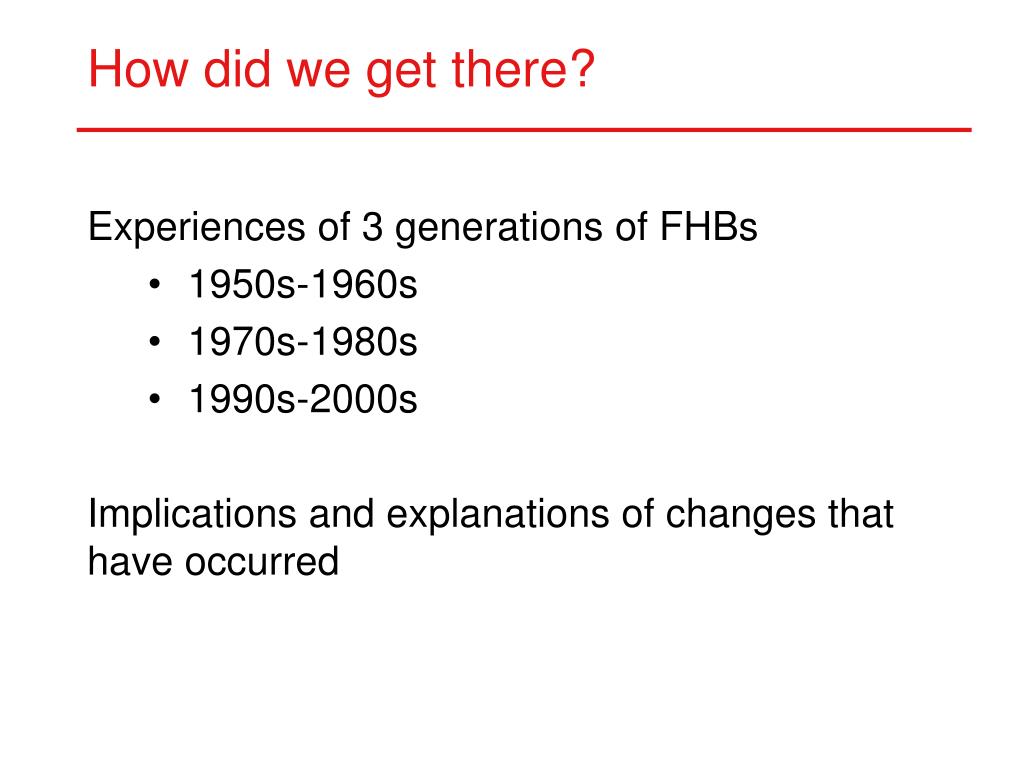 How did we get there?

Experiences of 3 generations of FHBs
• 1950s-1960s
• 1970s-1980s
• 1990s-2000s

Implications and explanations of changes that have occurred